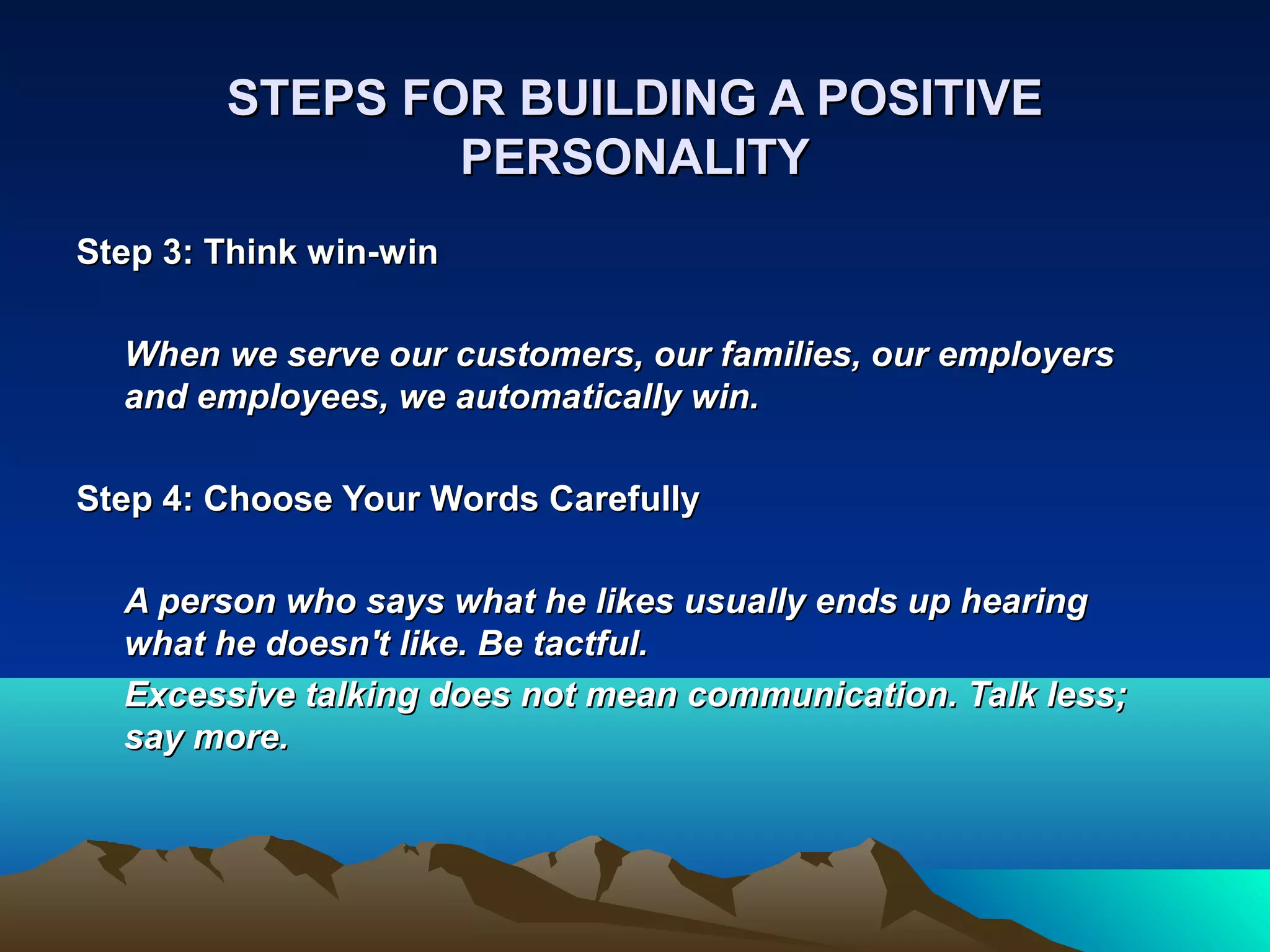 STEPS FOR BUILDING A POSITIVE PERSONALITY

Step 3: Think win-win

When we serve our customers, our families, our employers and employees, we automatically win.

Step 4: Choose Your Words Carefully

A person who says what he likes usually ends up hearing what he doesn't like. Be tactful.

Excessive talking does not mean communication. Talk less; say more.